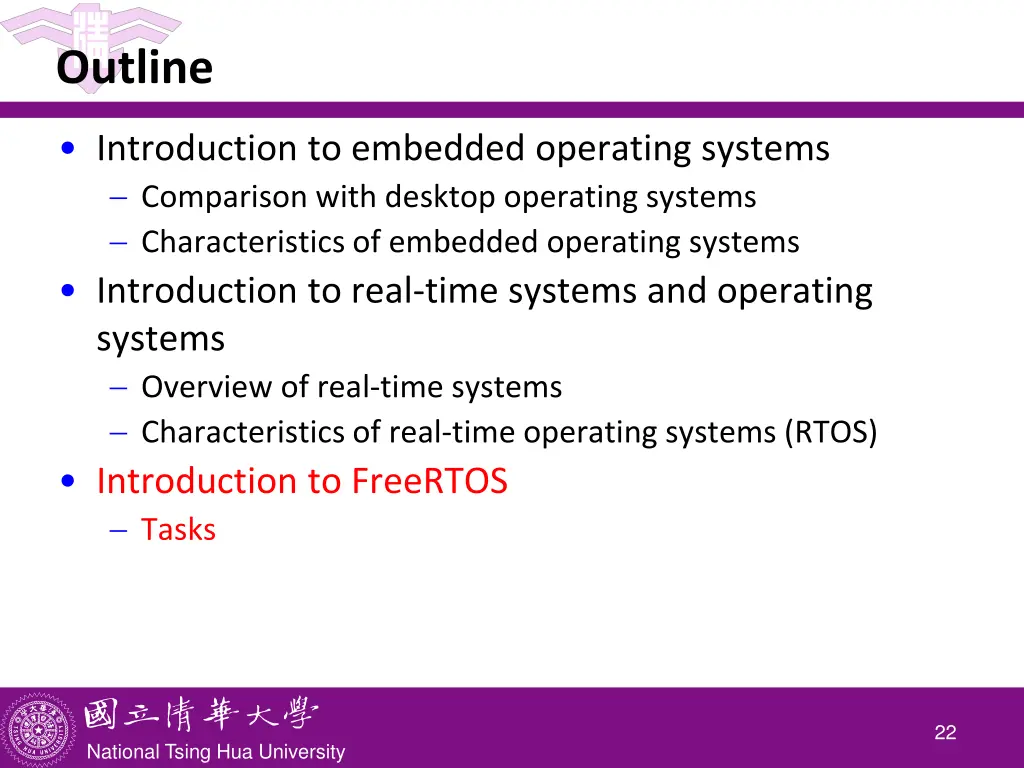 Outline

• Introduction to embedded operating systems
– Comparison with desktop operating systems
– Characteristics of embedded operating systems
• Introduction to real-time systems and operating systems
– Overview of real-time systems
– Characteristics of real-time operating systems (RTOS)
• Introduction to FreeRTOS
– Tasks

國立清華大學
National Tsing Hua University

22